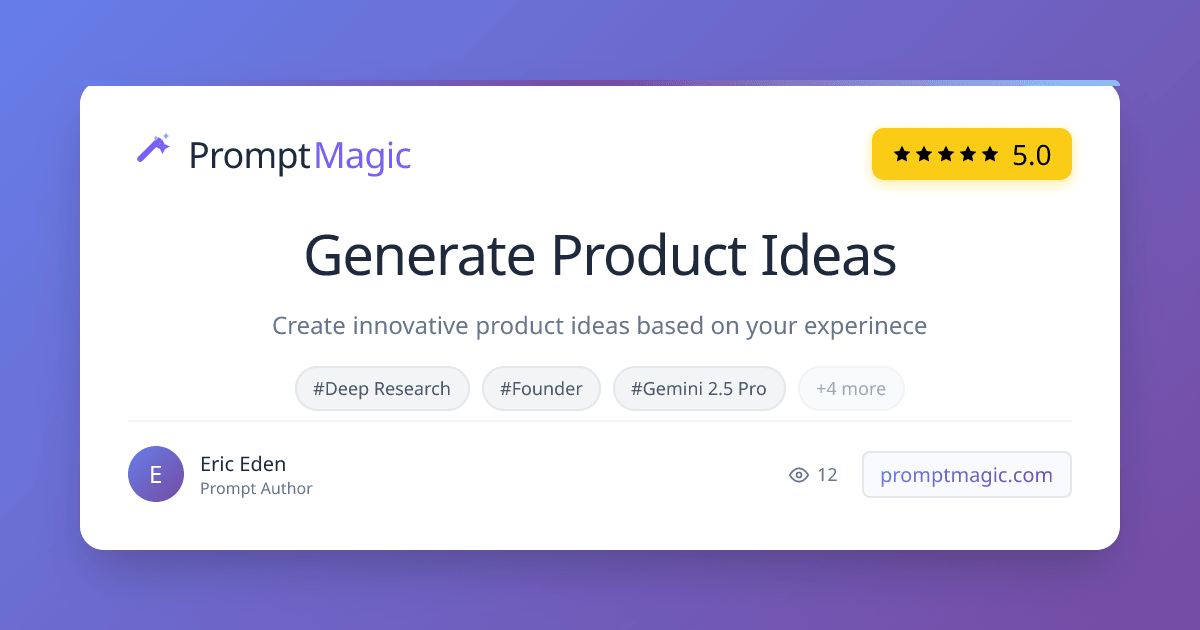 PromptMagic

★★★★★ 5.0

Generate Product Ideas

Create innovative product ideas based on your experinece

#Deep Research #Founder #Gemini 2.5 Pro +4 more

E
Eric Eden
Prompt Author

12

promptmagic.com